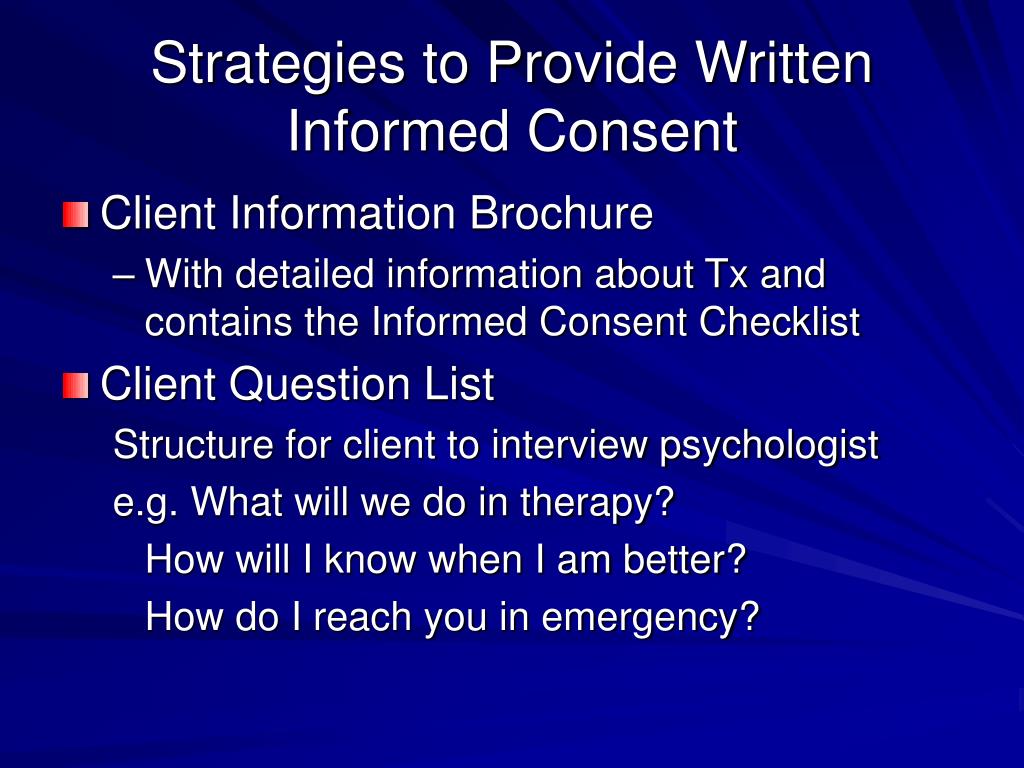 Strategies to Provide Written Informed Consent

Client Information Brochure

– With detailed information about Tx and contains the Informed Consent Checklist

Client Question List

Structure for client to interview psychologist

e.g. What will we do in therapy?

How will I know when I am better?

How do I reach you in emergency?